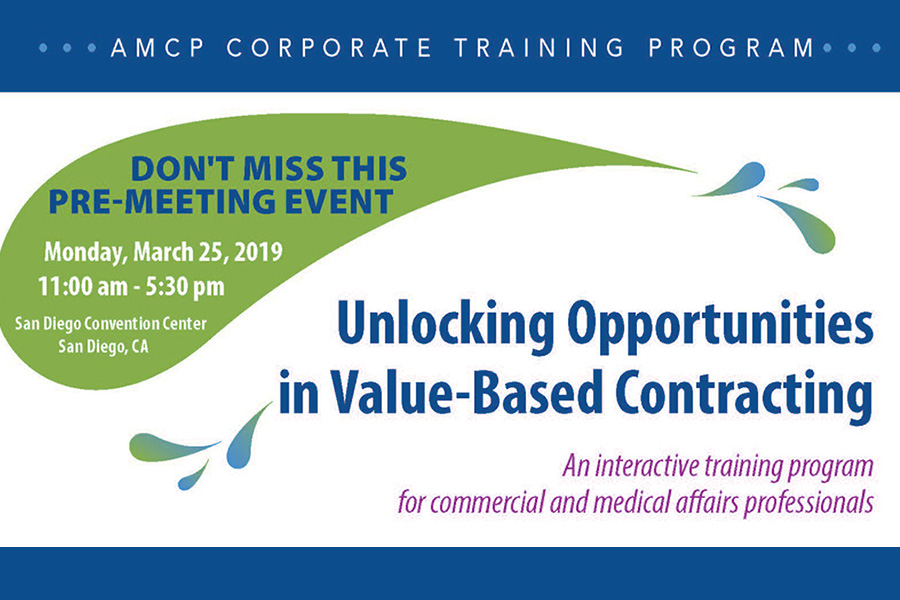 AMCP CORPORATE TRAINING PROGRAM

DON'T MISS THIS PRE-MEETING EVENT

Monday, March 25, 2019
11:00 am - 5:30 pm

San Diego Convention Center
San Diego, CA

Unlocking Opportunities in Value-Based Contracting

An interactive training program for commercial and medical affairs professionals